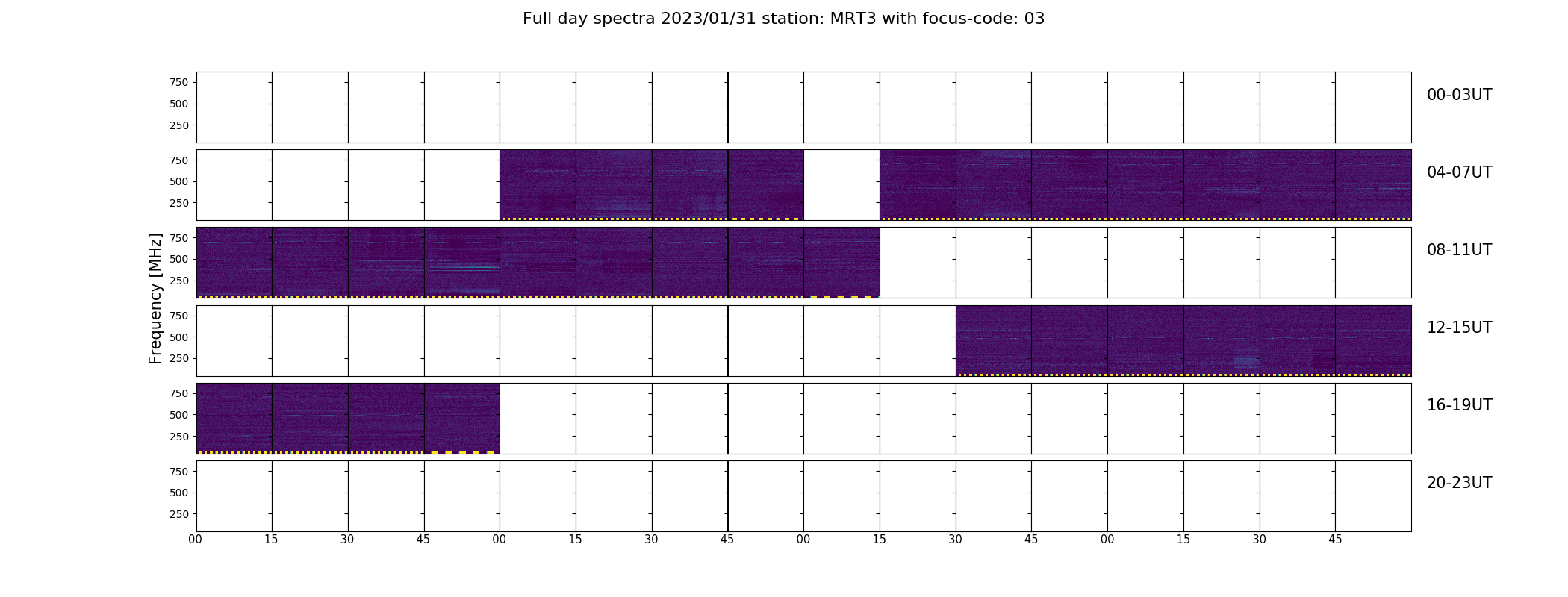 Full day spectra 2023/01/31 station: MRT3 with focus-code: 03

Frequency [MHz]

750
500
250
00-03UT

750
500
250
04-07UT

750
500
250
08-11UT

750
500
250
12-15UT

750
500
250
16-19UT

750
500
250
20-23UT

00 15 30 45 00 15 30 45 00 15 30 45 00 15 30 45